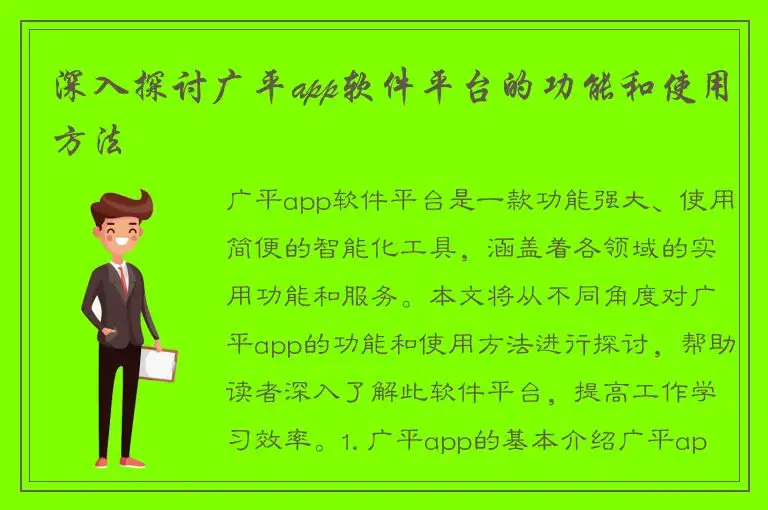 深入探讨广平app软件平台的功能和使用方法

广平app软件平台是一款功能强大、使用简便的智能化工具，涵盖着各领域的实用功能和服务。本文将从不同角度对广平app的功能和使用方法进行探讨，帮助读者深入了解此软件平台，提高工作学习效率。1. 广平app的基本介绍广平ap